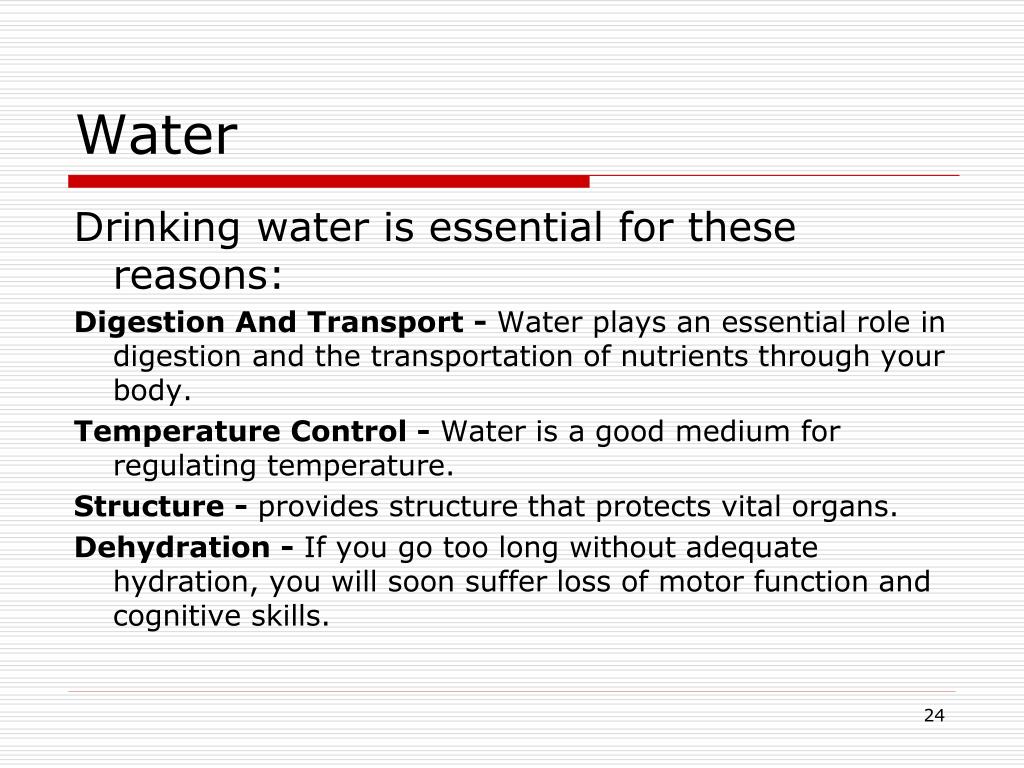 Water

Drinking water is essential for these reasons:

Digestion And Transport - Water plays an essential role in digestion and the transportation of nutrients through your body.

Temperature Control - Water is a good medium for regulating temperature.

Structure - provides structure that protects vital organs.

Dehydration - If you go too long without adequate hydration, you will soon suffer loss of motor function and cognitive skills.

24